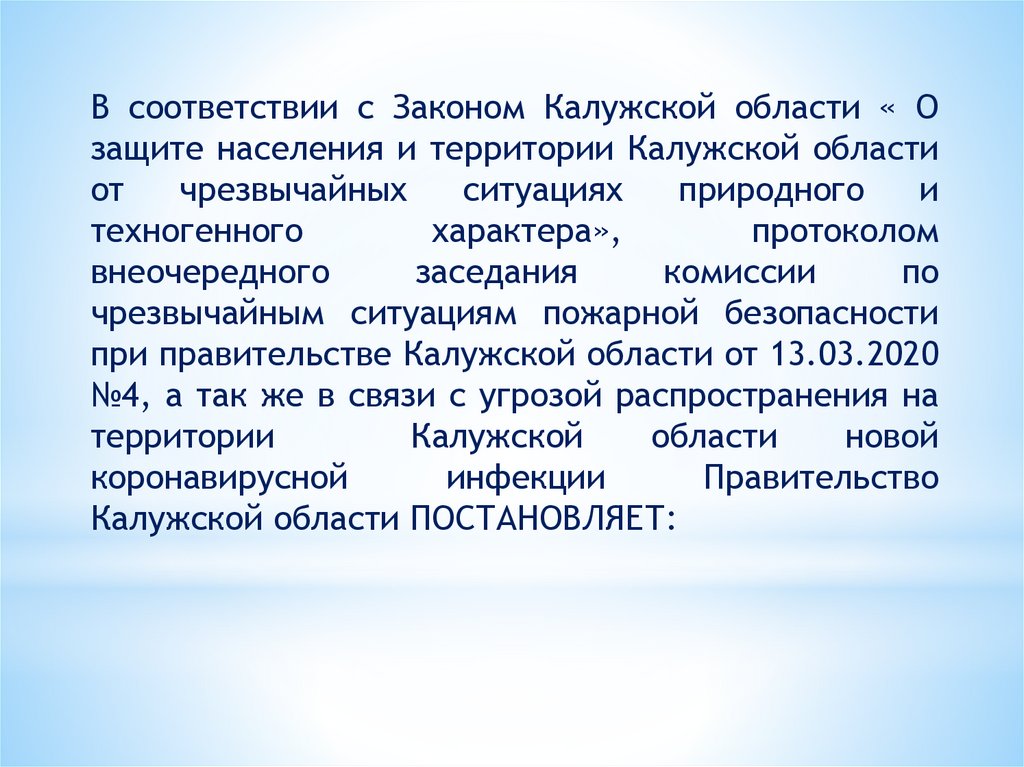 В соответствии с Законом Калужской области « О защите населения и территории Калужской области от чрезвычайных ситуациях природного и техногенного характера», протоколом внеочередного заседания комиссии по чрезвычайным ситуациям пожарной безопасности при правительстве Калужской области от 13.03.2020 №4, а так же в связи с угрозой распространения на территории Калужской области новой коронавирусной инфекции Правительство Калужской области ПОСТАНОВЛЯЕТ: